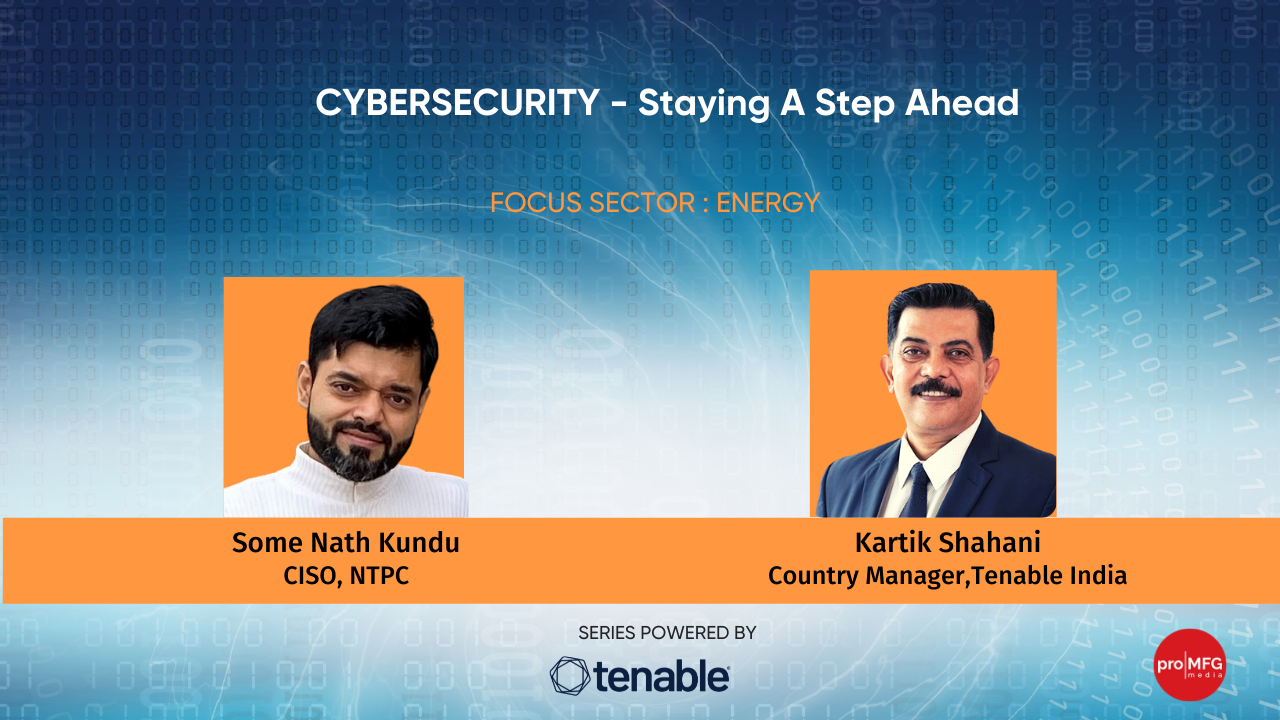 CYBERSECURITY - Staying A Step Ahead

FOCUS SECTOR : ENERGY

Some Nath Kundu
CISO, NTPC

Kartik Shahani
Country Manager,Tenable India

SERIES POWERED BY

tenable

pro MFG media